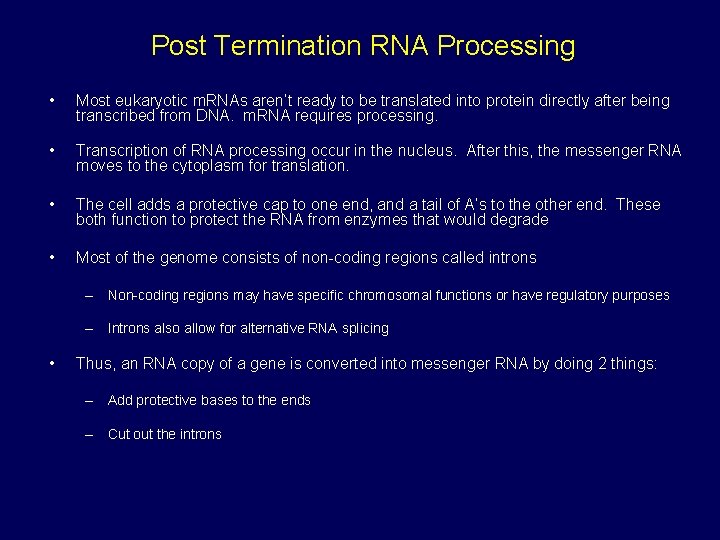 Post Termination RNA Processing

• Most eukaryotic mRNAs aren't ready to be translated into protein directly after being transcribed from DNA. mRNA requires processing.

• Transcription of RNA processing occur in the nucleus. After this, the messenger RNA moves to the cytoplasm for translation.

• The cell adds a protective cap to one end, and a tail of A's to the other end. These both function to protect the RNA from enzymes that would degrade

• Most of the genome consists of non-coding regions called introns

– Non-coding regions may have specific chromosomal functions or have regulatory purposes

– Introns also allow for alternative RNA splicing

• Thus, an RNA copy of a gene is converted into messenger RNA by doing 2 things:

– Add protective bases to the ends

– Cut out the introns